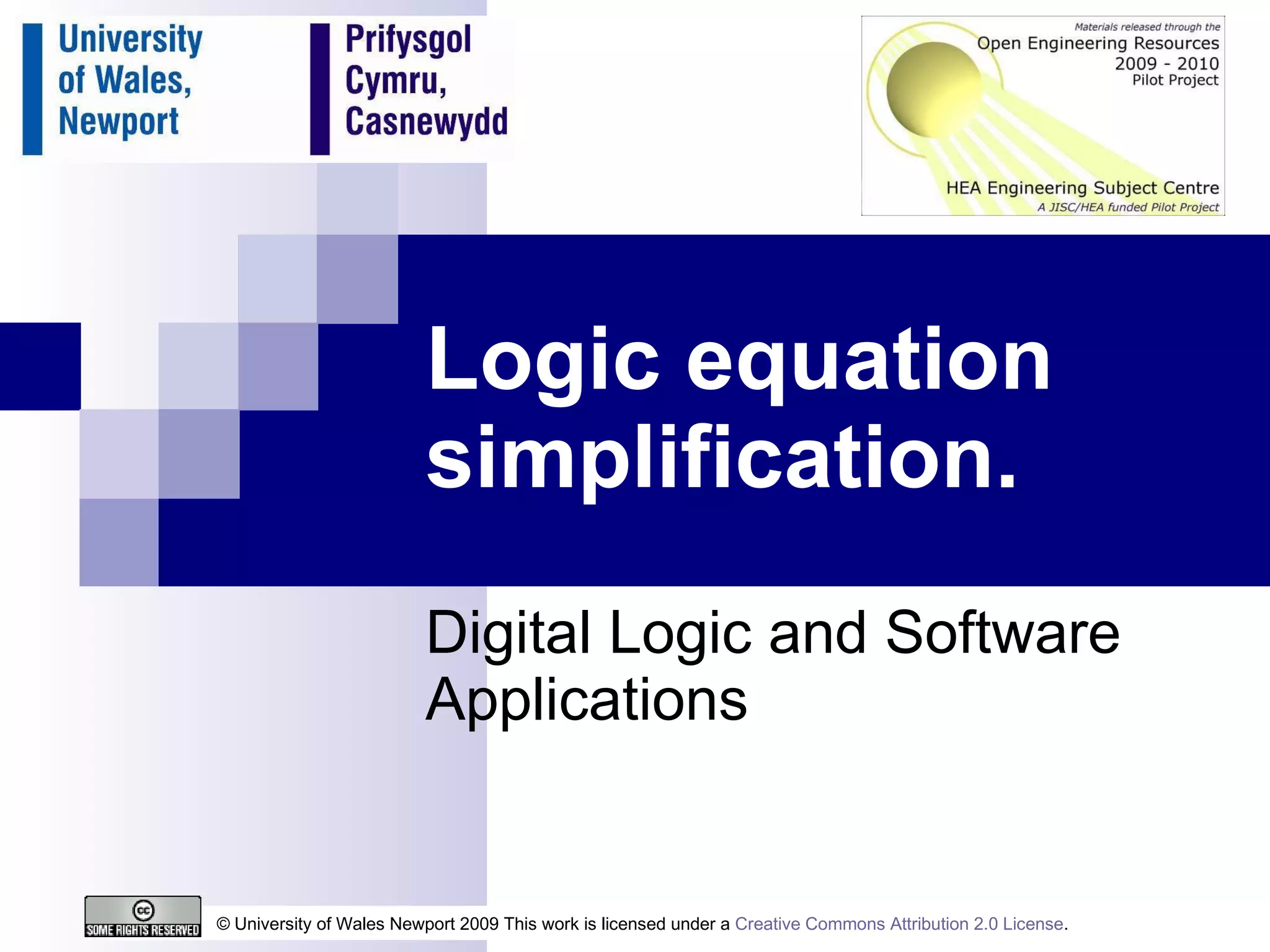 University of Wales, Newport

Prifysgol Cymru, Casnewydd

Materials released through the
Open Engineering Resources
2009 - 2010
Pilot Project

HEA Engineering Subject Centre
A JISC/HEA funded Pilot Project

Logic equation simplification.

Digital Logic and Software Applications

cc
SOME RIGHTS RESERVED

© University of Wales Newport 2009 This work is licensed under a Creative Commons Attribution 2.0 License.